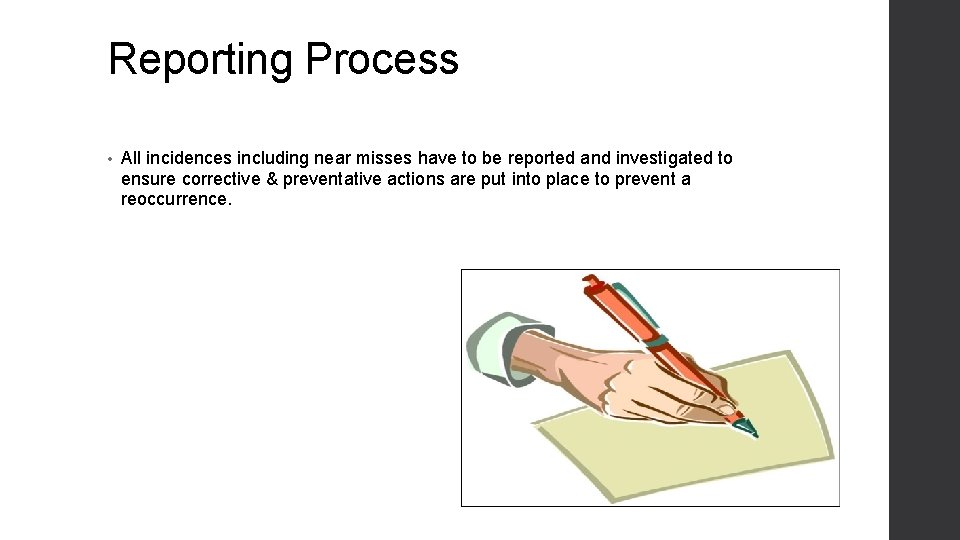 Reporting Process

• All incidences including near misses have to be reported and investigated to ensure corrective & preventative actions are put into place to prevent a reoccurrence.